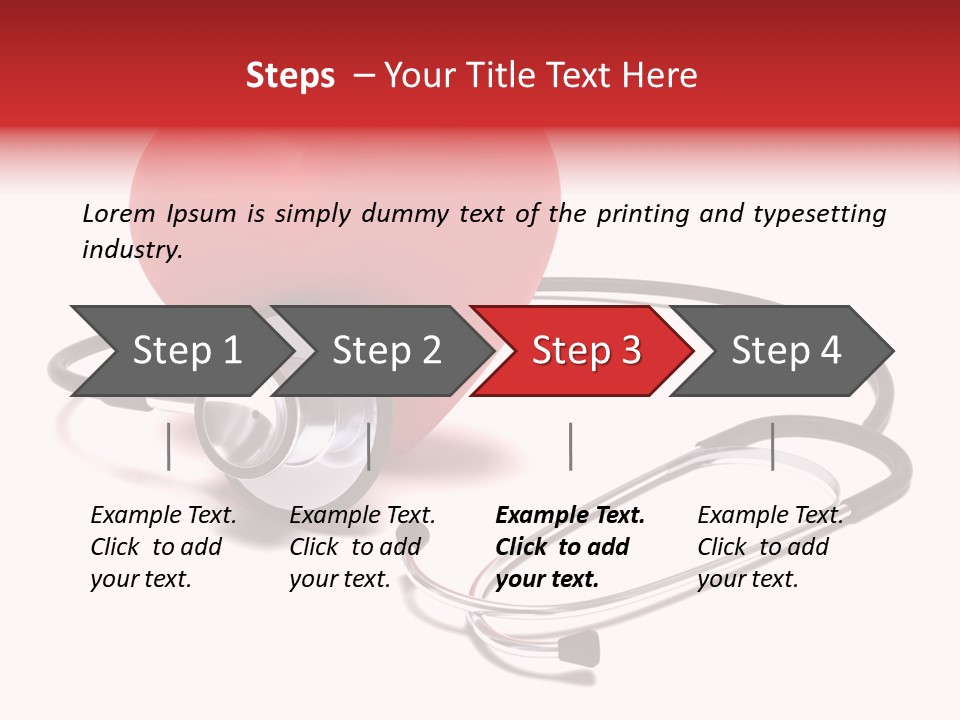 Steps – Your Title Text Here

Lorem Ipsum is simply dummy text of the printing and typesetting industry.

Step 1

Step 2

Step 3

Step 4

Example Text. Click to add your text.

Example Text. Click to add your text.

Example Text. Click to add your text.

Example Text. Click to add your text.